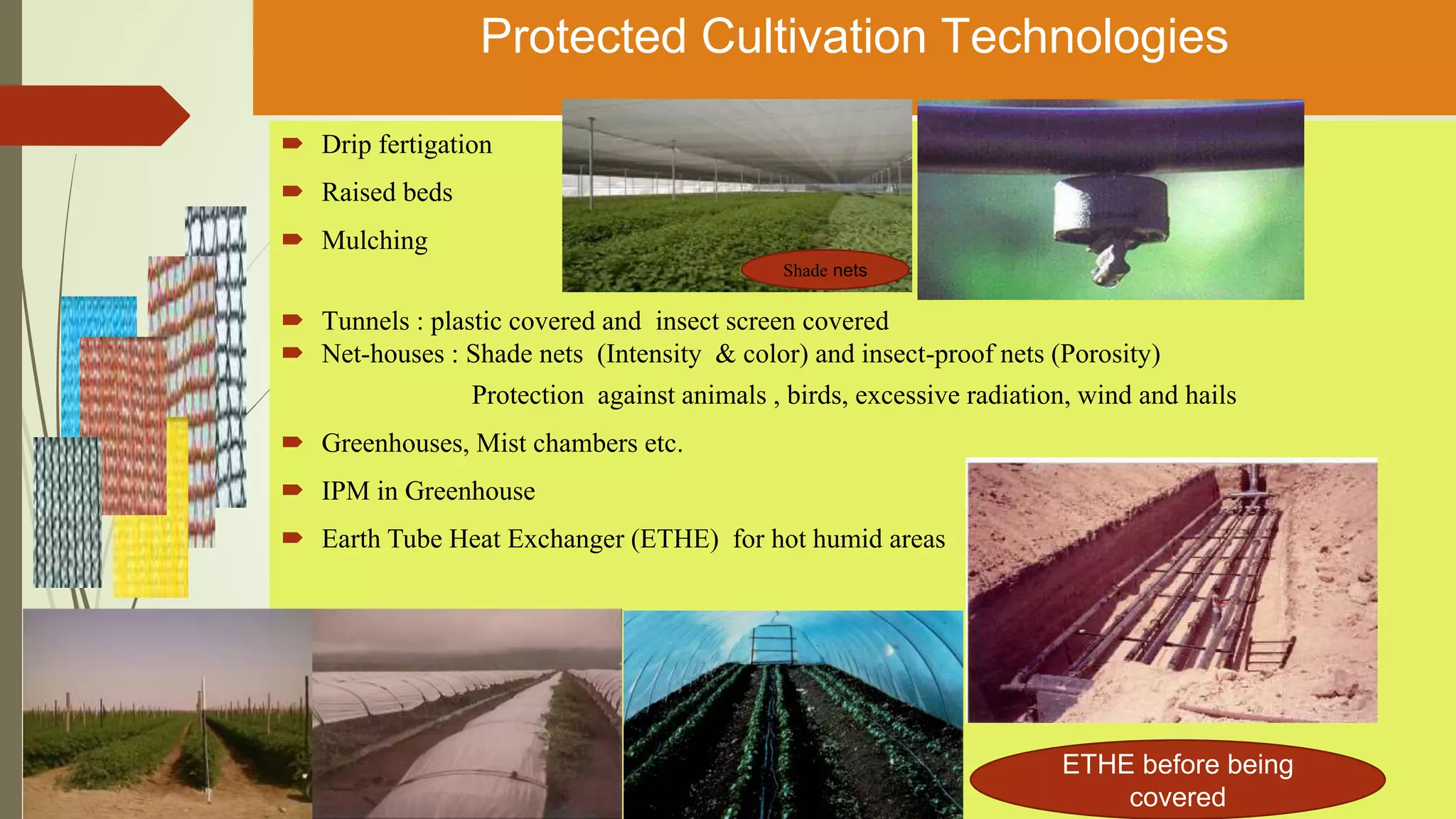 Protected Cultivation Technologies

Drip fertigation

Raised beds

Mulching

Shade nets

Tunnels : plastic covered and insect screen covered

Net-houses : Shade nets (Intensity & color) and insect-proof nets (Porosity)

Protection against animals , birds, excessive radiation, wind and hails

Greenhouses, Mist chambers etc.

IPM in Greenhouse

Earth Tube Heat Exchanger (ETHE) for hot humid areas

ETHE before being covered